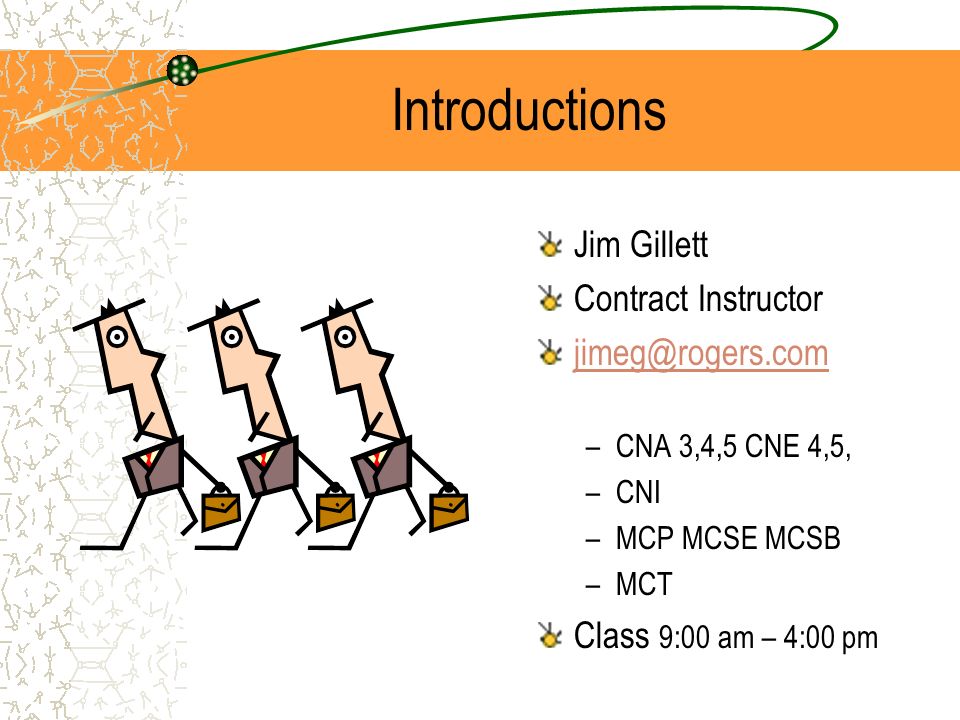 Introductions

Jim Gillett

Contract Instructor

jimeg@rogers.com

– CNA 3,4,5 CNE 4,5,
– CNI
– MCP MCSE MCSB
– MCT

Class 9:00 am – 4:00 pm